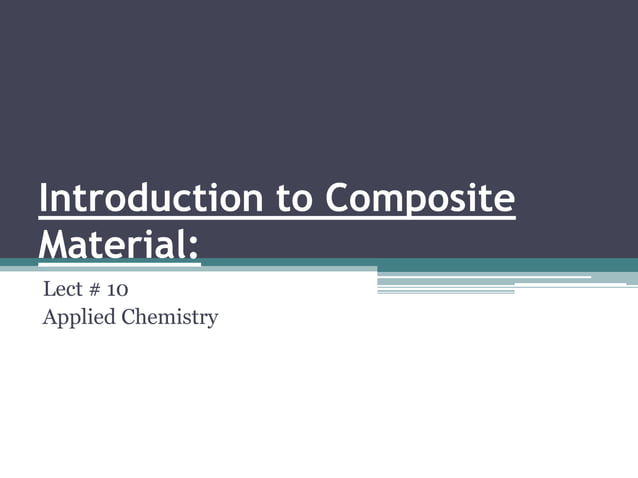 Introduction to Composite Material:

Lect # 10
Applied Chemistry